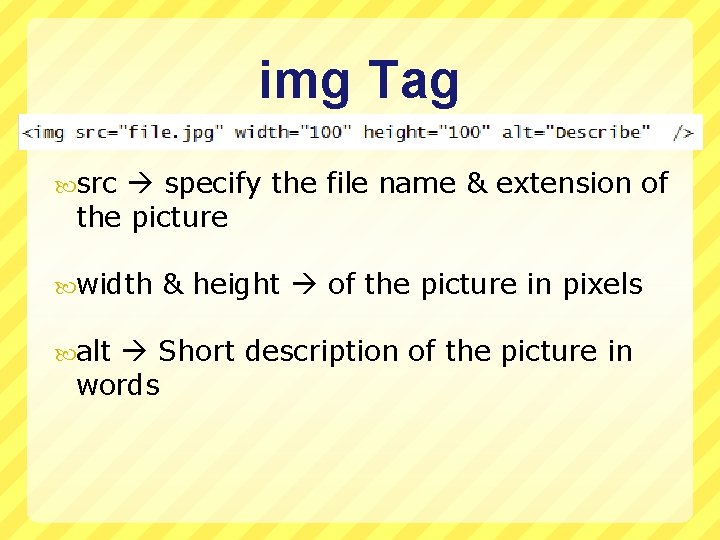 img Tag

<img src="file.jpg" width="100" height="100" alt="Describe" />

src → specify the file name & extension of the picture

width & height → of the picture in pixels

alt → Short description of the picture in words